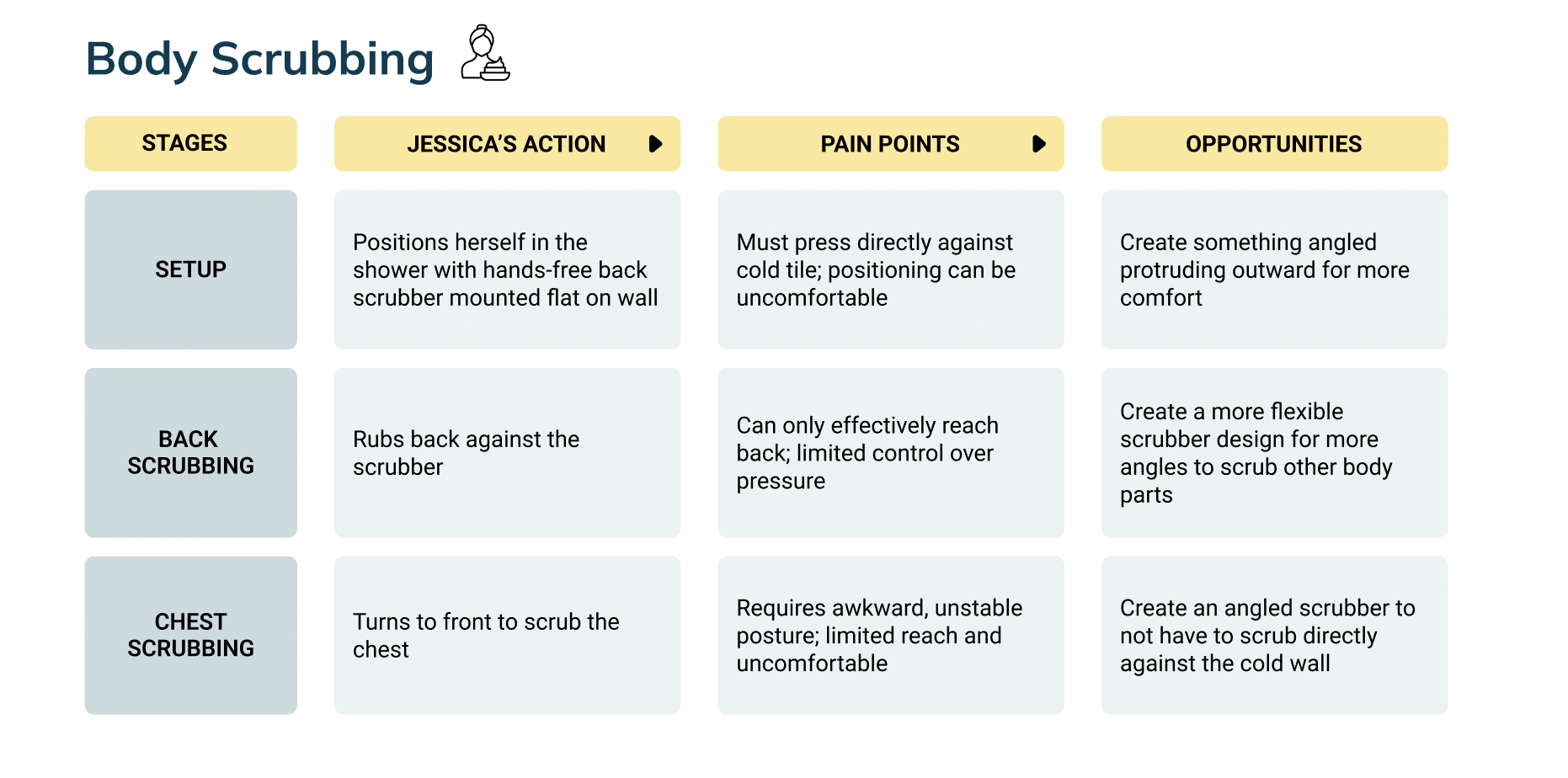 Body Scrubbing

| STAGES | JESSICA'S ACTION | PAIN POINTS | OPPORTUNITIES |
|---|---|---|---|
| SETUP | Positions herself in the shower with hands-free back scrubber mounted flat on wall | Must press directly against cold tile; positioning can be uncomfortable | Create something angled protruding outward for more comfort |
| BACK SCRUBBING | Rubs back against the scrubber | Can only effectively reach back; limited control over pressure | Create a more flexible scrubber design for more angles to scrub other body parts |
| CHEST SCRUBBING | Turns to front to scrub the chest | Requires awkward, unstable posture; limited reach and uncomfortable | Create an angled scrubber to not have to scrub directly against the cold wall |